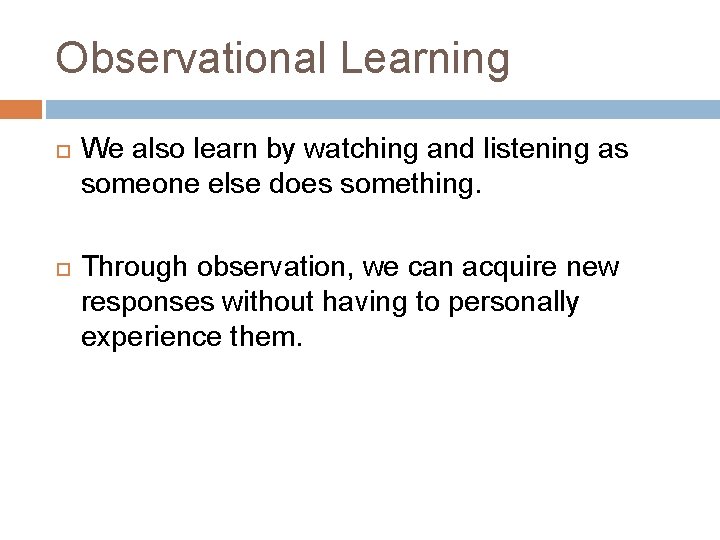 Observational Learning

We also learn by watching and listening as someone else does something.

Through observation, we can acquire new responses without having to personally experience them.